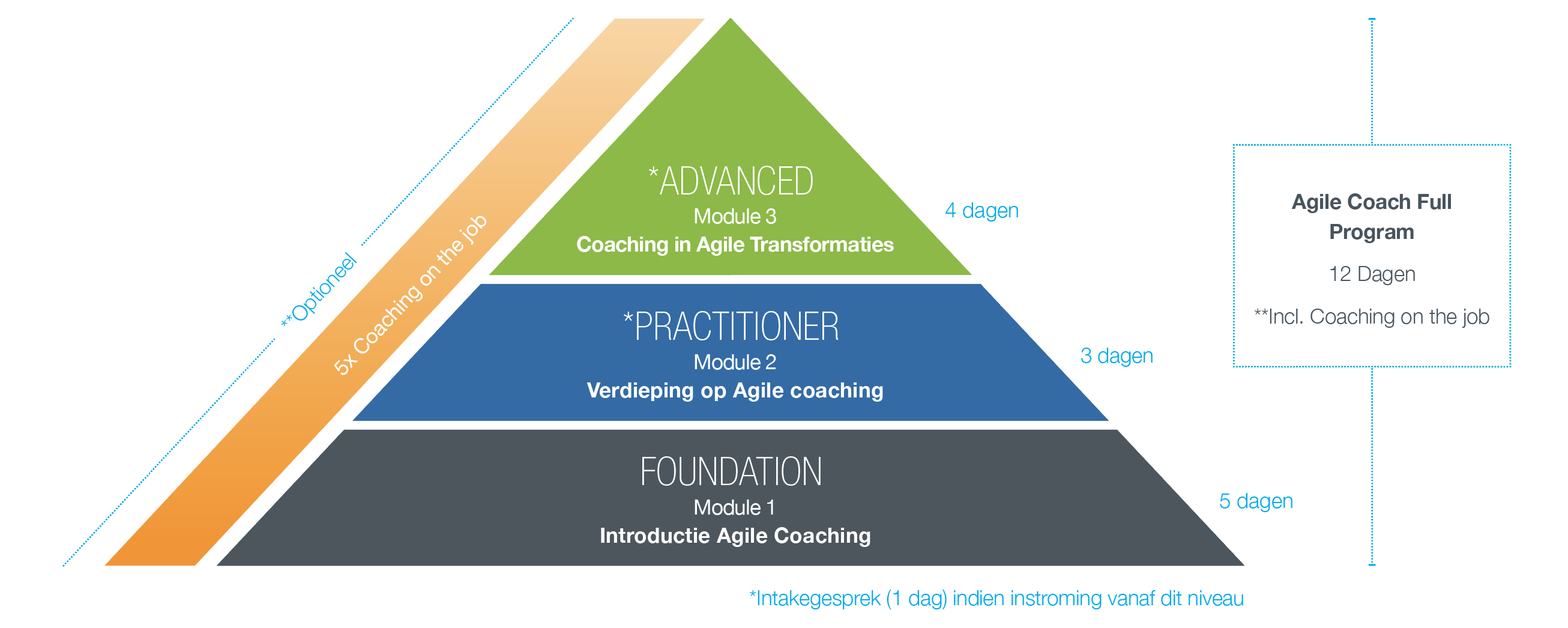 **Optioneel

5x Coaching on the job

*ADVANCED
Module 3
Coaching in Agile Transformaties

4 dagen

*PRACTITIONER
Module 2
Verdieping op Agile coaching

3 dagen

FOUNDATION
Module 1
Introductie Agile Coaching

5 dagen

Agile Coach Full Program

12 Dagen

**Incl. Coaching on the job

*Intakegesprek (1 dag) indien instroming vanaf dit niveau